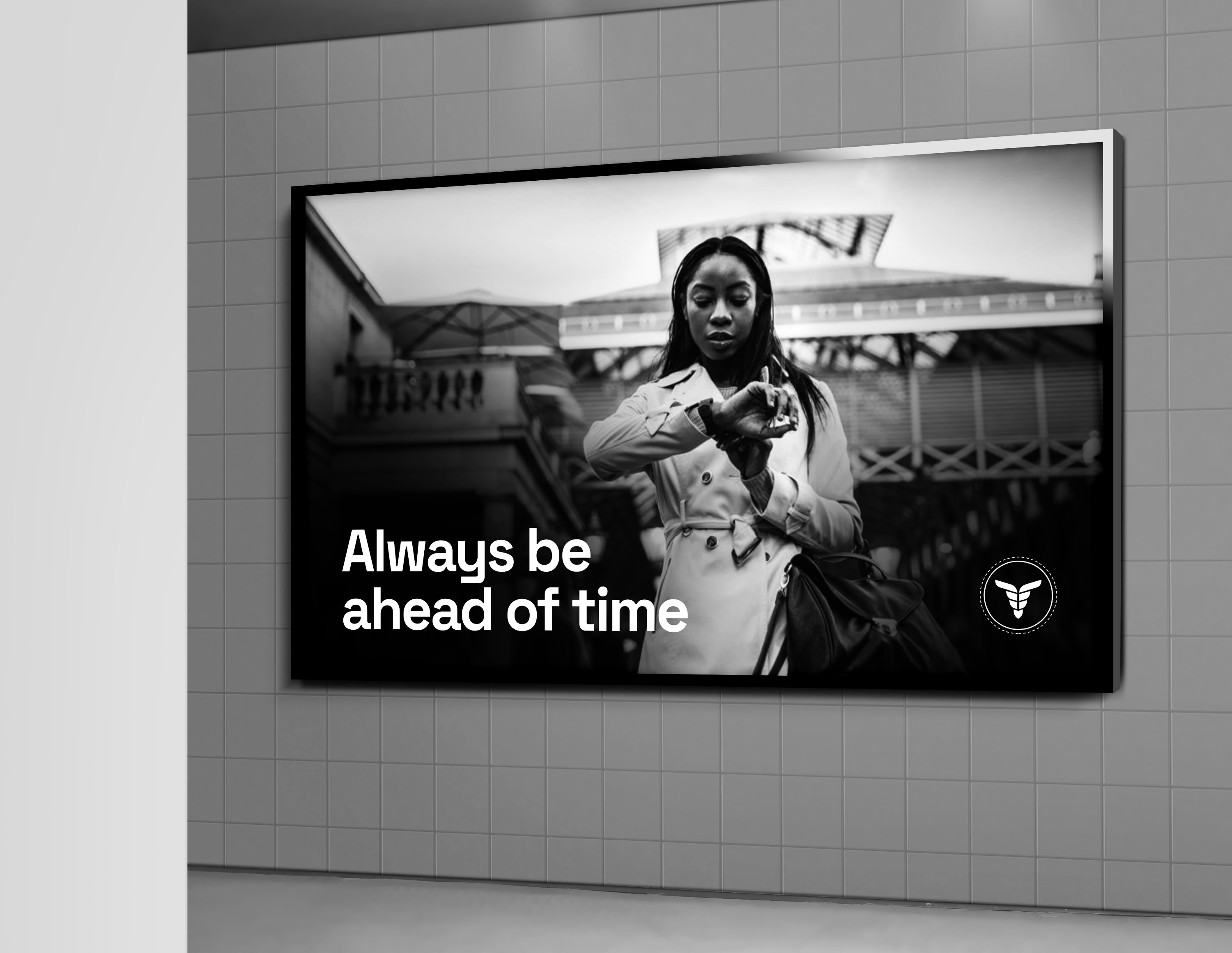 Always be ahead of time